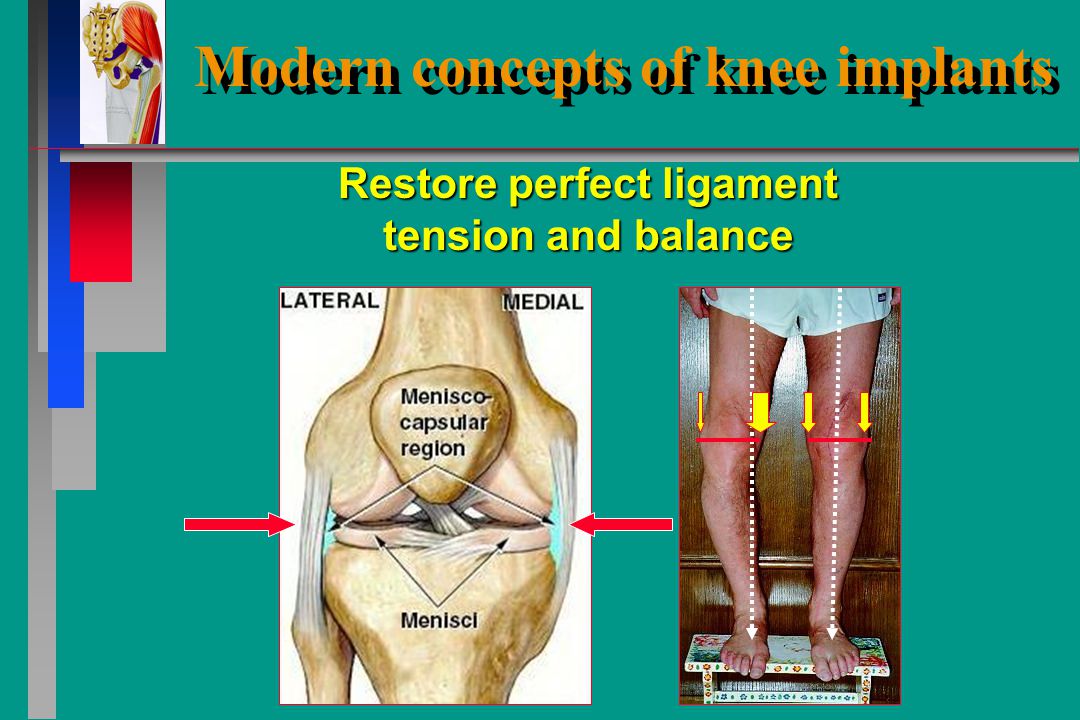 Modern concepts of knee implants

Restore perfect ligament tension and balance

LATERAL

MEDIAL

Menisco-capsular region

Menisci